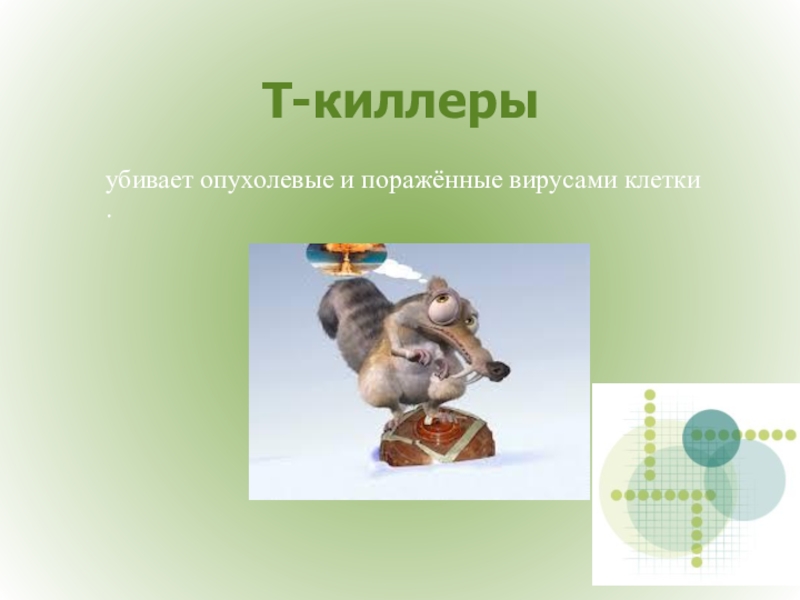 Т-киллеры

убивает опухолевые и поражённые вирусами клетки
.